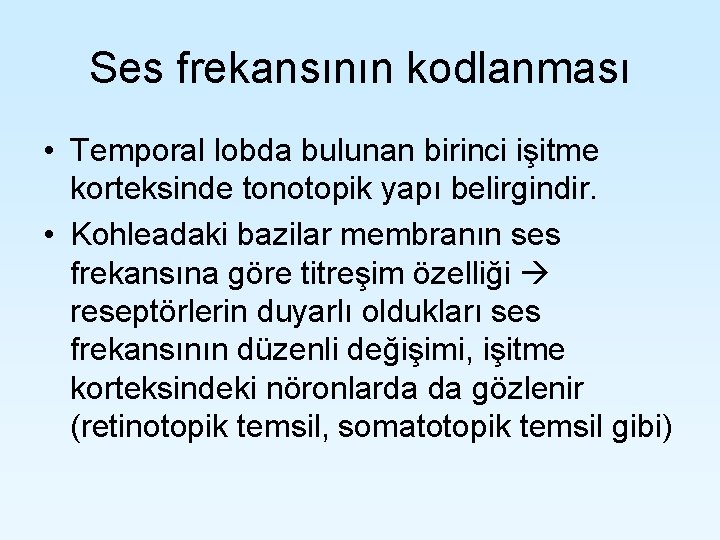 Ses frekansının kodlanması

• Temporal lobda bulunan birinci işitme korteksinde tonotopik yapı belirgindir.

• Kohleadaki bazilar membranın ses frekansına göre titreşim özelliği → reseptörlerin duyarlı oldukları ses frekansının düzenli değişimi, işitme korteksindeki nöronlarda da gözlenir (retinotopik temsil, somatotopik temsil gibi)